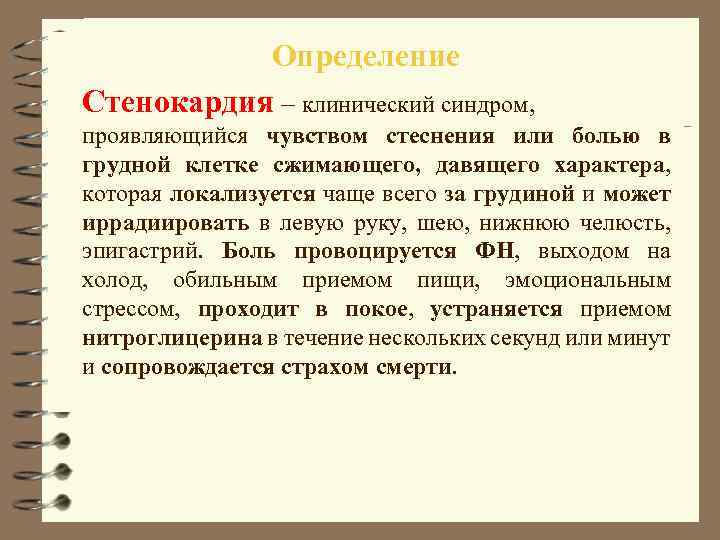 Определение

Стенокардия – клинический синдром, проявляющийся чувством стеснения или болью в грудной клетке сжимающего, давящего характера, которая локализуется чаще всего за грудиной и может иррадиировать в левую руку, шею, нижнюю челюсть, эпигастрий. Боль провоцируется ФН, выходом на холод, обильным приемом пищи, эмоциональным стрессом, проходит в покое, устраняется приемом нитроглицерина в течение нескольких секунд или минут и сопровождается страхом смерти.